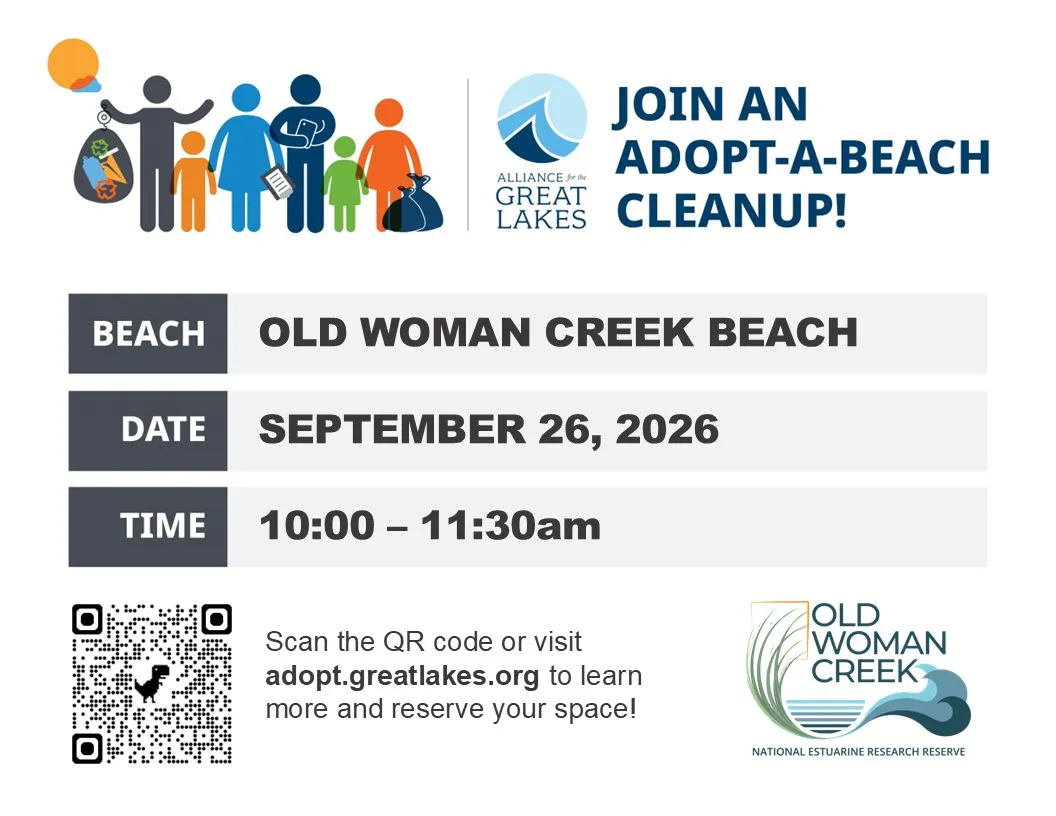 ALLIANCE for the GREAT LAKES

JOIN AN ADOPT-A-BEACH CLEANUP!

BEACH
OLD WOMAN CREEK BEACH

DATE
SEPTEMBER 26, 2026

TIME
10:00 – 11:30am

Scan the QR code or visit adopt.greatlakes.org to learn more and reserve your space!

OLD WOMAN CREEK
NATIONAL ESTUARINE RESEARCH RESERVE